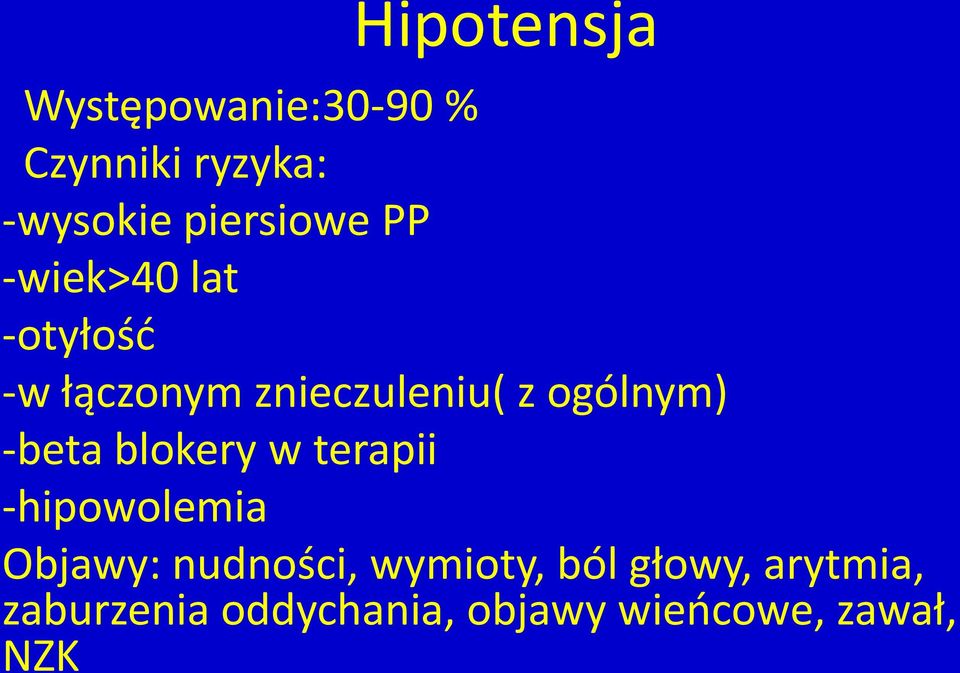 Hipotensja

Występowanie:30-90 %

Czynniki ryzyka:

-wysokie piersiowe PP

-wiek>40 lat

-otyłość

-w łączonym znieczuleniu( z ogólnym)

-beta blokery w terapii

-hipowolemia

Objawy: nudności, wymioty, ból głowy, arytmia, zaburzenia oddychania, objawy wieńcowe, zawał, NZK